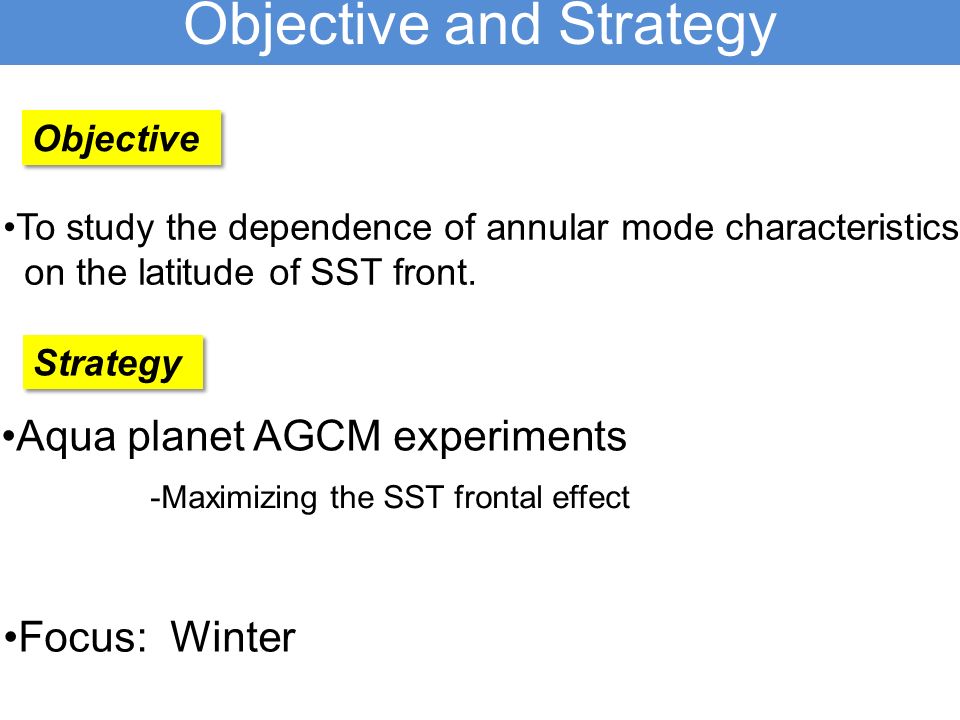 Objective and Strategy

Objective

•To study the dependence of annular mode characteristics on the latitude of SST front.

Strategy

•Aqua planet AGCM experiments

-Maximizing the SST frontal effect

•Focus: Winter